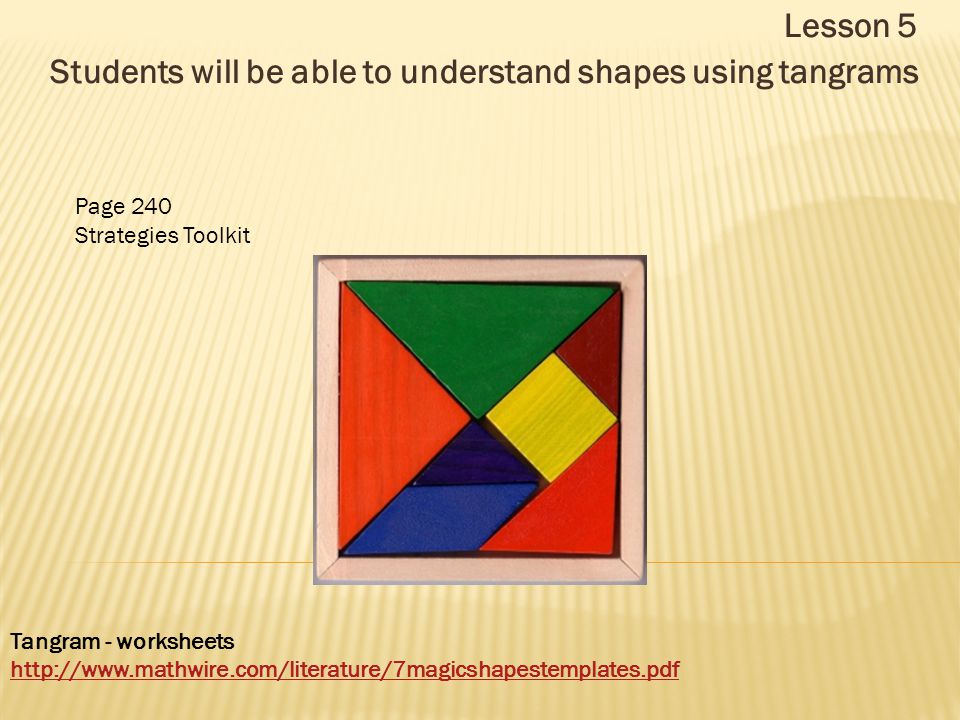 Lesson 5
Students will be able to understand shapes using tangrams

Page 240
Strategies Toolkit

Tangram - worksheets
http://www.mathwire.com/literature/7magicshapestemplates.pdf